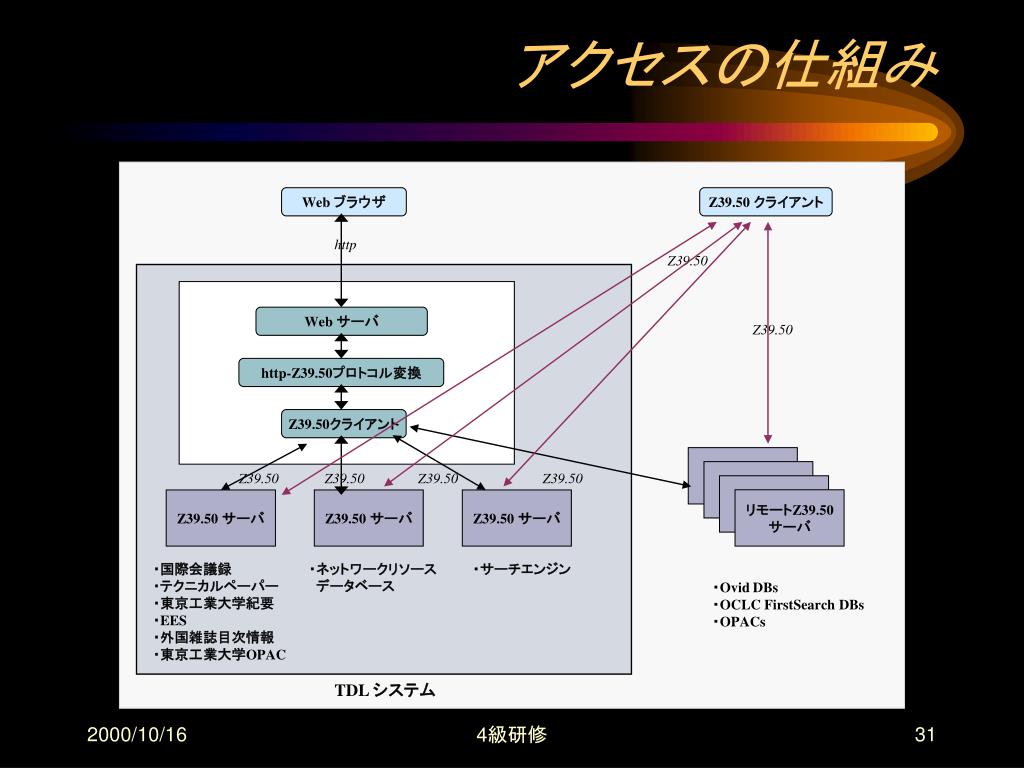 アクセスの仕組み

Web ブラウザ

Z39.50 クライアント

http

Z39.50

Z39.50

Web サーバ

http-Z39.50プロトコル変換

Z39.50クライアント

Z39.50　Z39.50　Z39.50　Z39.50

Z39.50 サーバ

Z39.50 サーバ

Z39.50 サーバ

リモートZ39.50 サーバ

・国際会議録
・テクニカルペーパー
・東京工業大学紀要
・EES
・外国雑誌目次情報
・東京工業大学OPAC

・ネットワークリソース データベース

・サーチエンジン

・Ovid DBs
・OCLC FirstSearch DBs
・OPACs

TDL システム

2000/10/16

4級研修

31